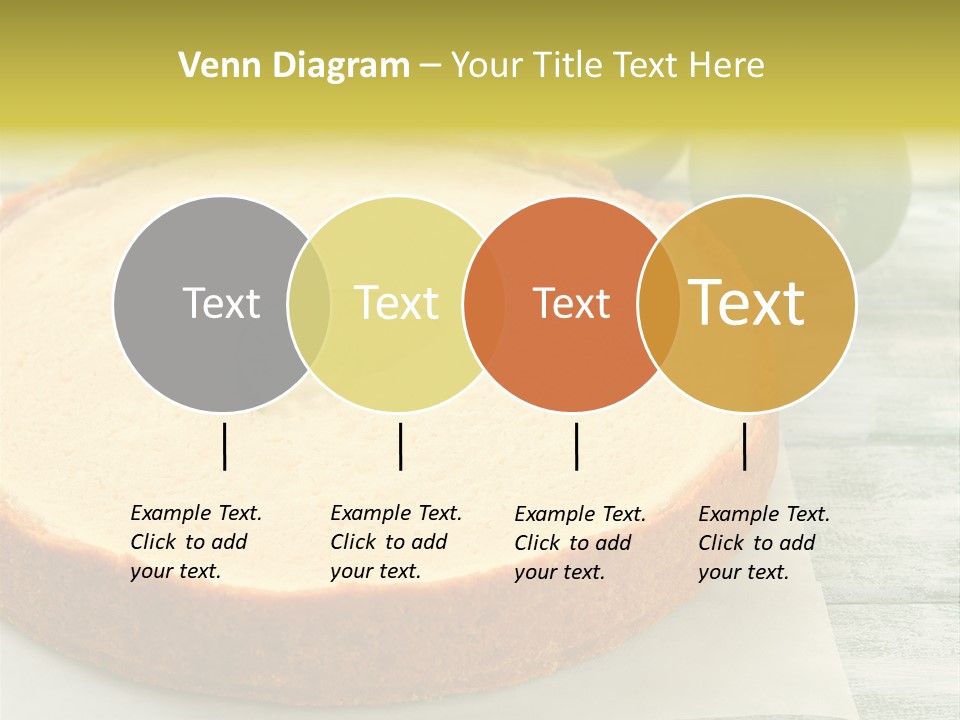 Venn Diagram – Your Title Text Here

Text

Text

Text

Text

Example Text. Click to add your text.

Example Text. Click to add your text.

Example Text. Click to add your text.

Example Text. Click to add your text.